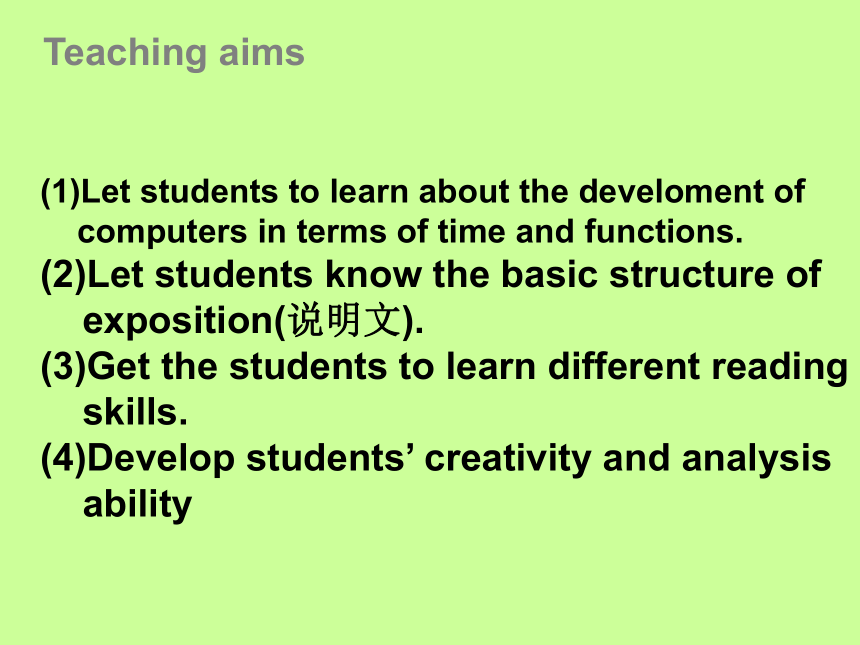 Teaching aims

(1)Let students to learn about the develoment of computers in terms of time and functions.
(2)Let students know the basic structure of exposition(说明文).
(3)Get the students to learn different reading skills.
(4)Develop students’ creativity and analysis ability